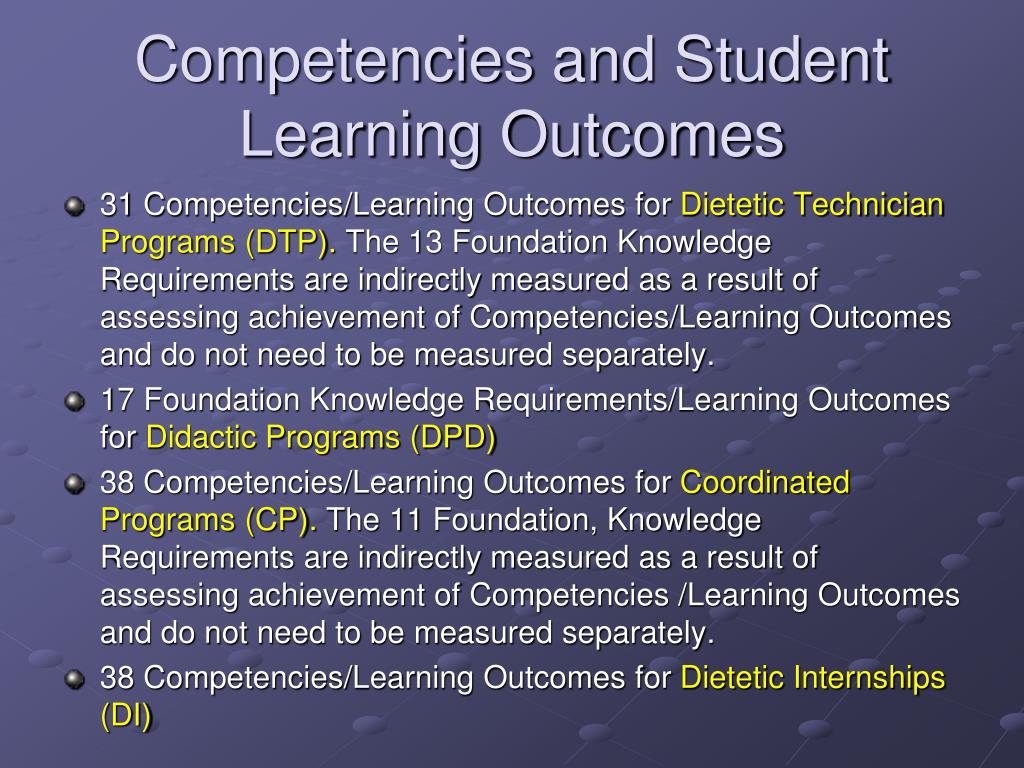 Competencies and Student Learning Outcomes

31 Competencies/Learning Outcomes for Dietetic Technician Programs (DTP). The 13 Foundation Knowledge Requirements are indirectly measured as a result of assessing achievement of Competencies/Learning Outcomes and do not need to be measured separately.

17 Foundation Knowledge Requirements/Learning Outcomes for Didactic Programs (DPD)

38 Competencies/Learning Outcomes for Coordinated Programs (CP). The 11 Foundation, Knowledge Requirements are indirectly measured as a result of assessing achievement of Competencies /Learning Outcomes and do not need to be measured separately.

38 Competencies/Learning Outcomes for Dietetic Internships (DI)